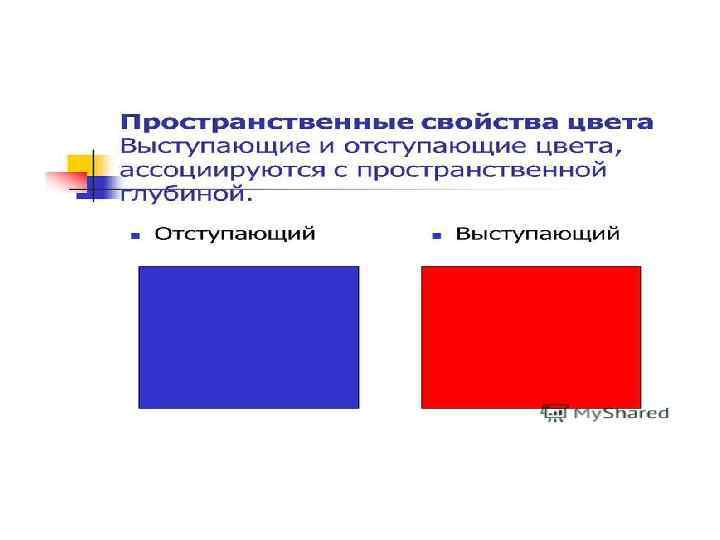 Пространственные свойства цвета
Выступающие и отступающие цвета, ассоциируются с пространственной глубиной.

Отступающий

Выступающий

MyShared